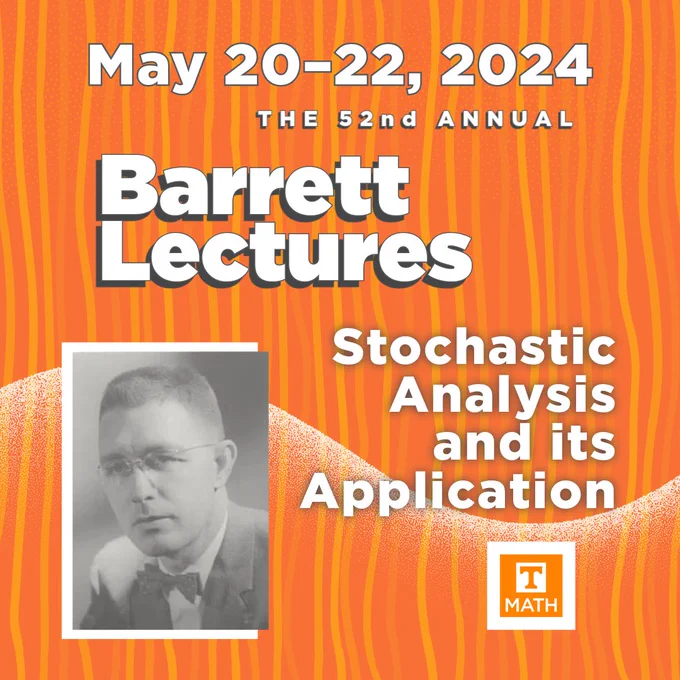 May 20–22, 2024
THE 52nd ANNUAL
Barrett Lectures

Stochastic Analysis and its Application

T
MATH